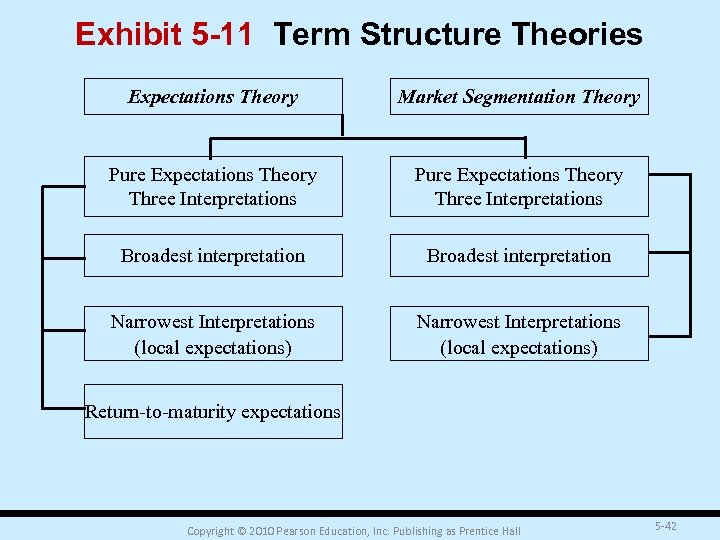 Exhibit 5-11 Term Structure Theories

Expectations Theory

Market Segmentation Theory

Pure Expectations Theory Three Interpretations

Pure Expectations Theory Three Interpretations

Broadest interpretation

Broadest interpretation

Narrowest Interpretations (local expectations)

Narrowest Interpretations (local expectations)

Return-to-maturity expectations

Copyright © 2010 Pearson Education, Inc. Publishing as Prentice Hall

5-42